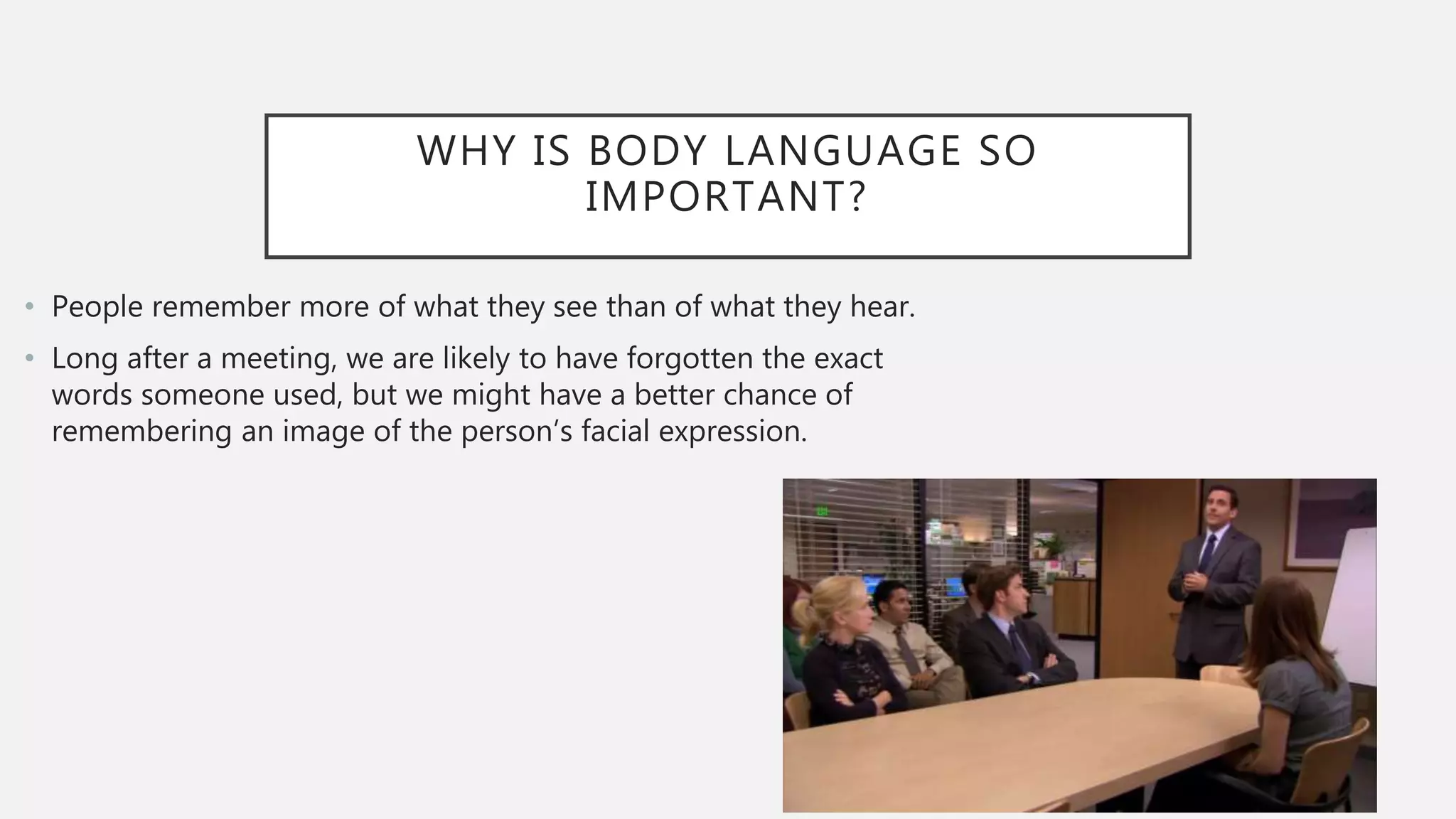 WHY IS BODY LANGUAGE SO IMPORTANT?

• People remember more of what they see than of what they hear.

• Long after a meeting, we are likely to have forgotten the exact words someone used, but we might have a better chance of remembering an image of the person’s facial expression.